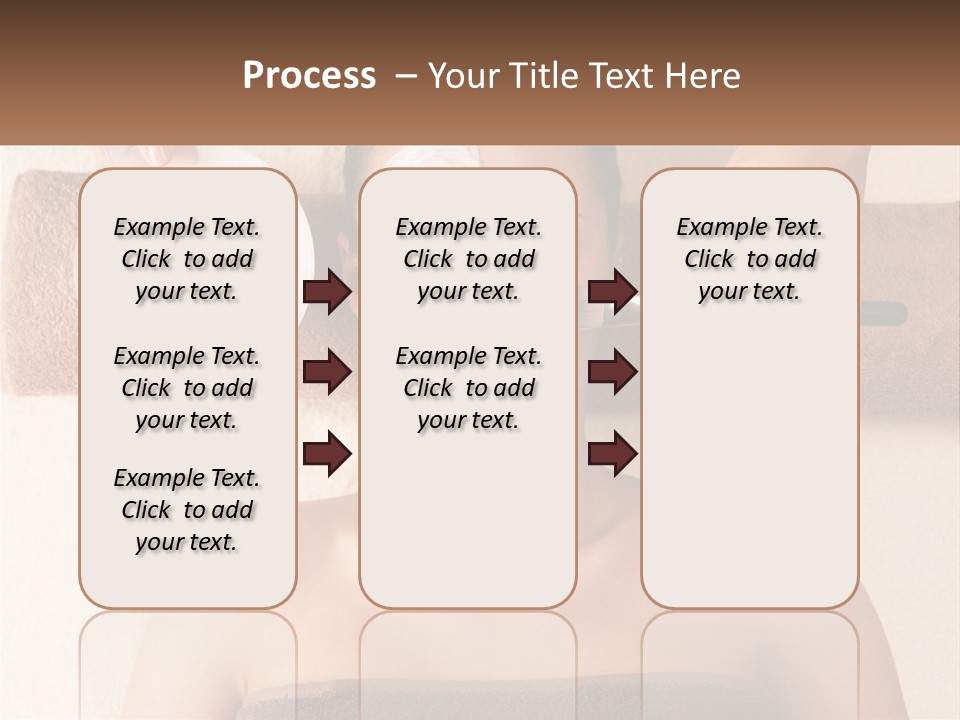 Process – Your Title Text Here

Example Text. Click to add your text.

Example Text. Click to add your text.

Example Text. Click to add your text.

Example Text. Click to add your text.

Example Text. Click to add your text.

Example Text. Click to add your text.